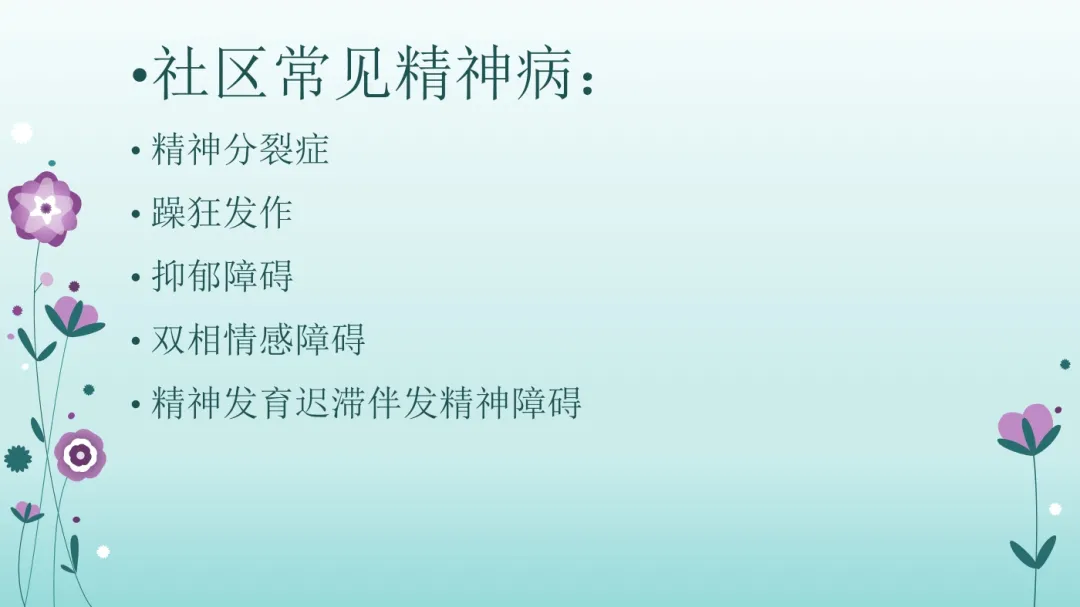 •社区常见精神病：

• 精神分裂症
• 躁狂发作
• 抑郁障碍
• 双相情感障碍
• 精神发育迟滞伴发精神障碍